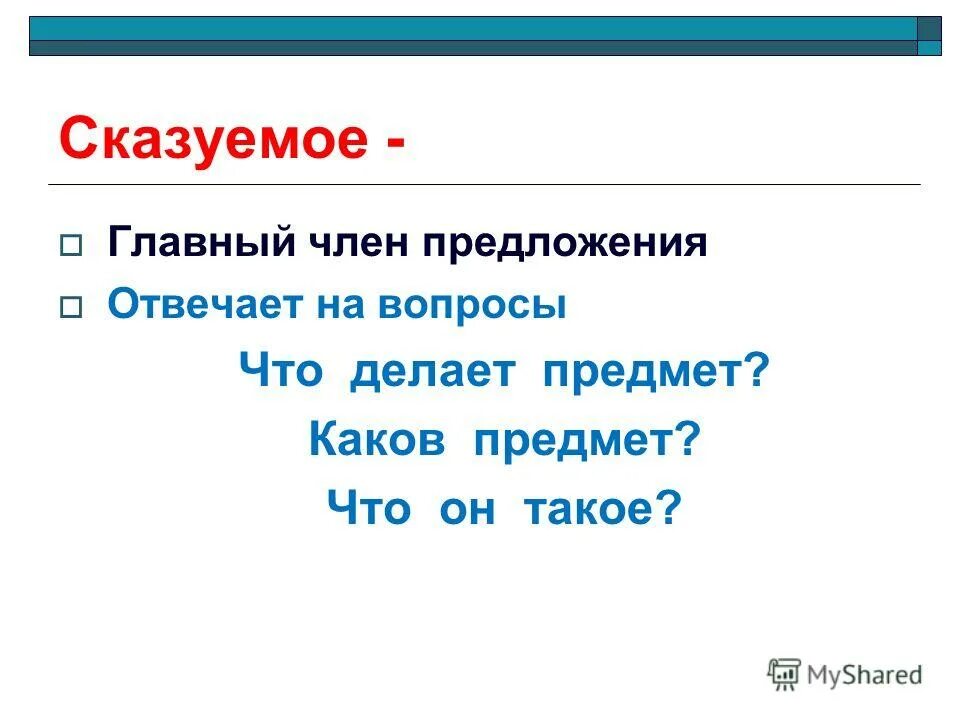 Сказуемое -

Главный член предложения

Отвечает на вопросы

Что делает предмет?

Каков предмет?

Что он такое?

MyShared